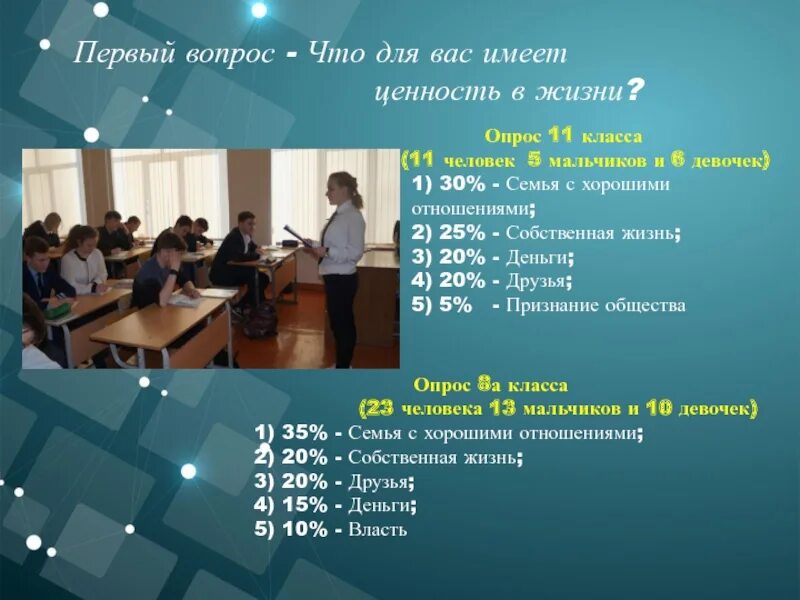 Первый вопрос - Что для вас имеет ценность в жизни?

Опрос 11 класса
(11 человек 5 мальчиков и 6 девочек)
1) 30% - Семья с хорошими отношениями;
2) 25% - Собственная жизнь;
3) 20% - Деньги;
4) 20% - Друзья;
5) 5% - Признание общества

Опрос 8а класса
(23 человека 13 мальчиков и 10 девочек)
1) 35% - Семья с хорошими отношениями;
2) 20% - Собственная жизнь;
3) 20% - Друзья;
4) 15% - Деньги;
5) 10% - Власть